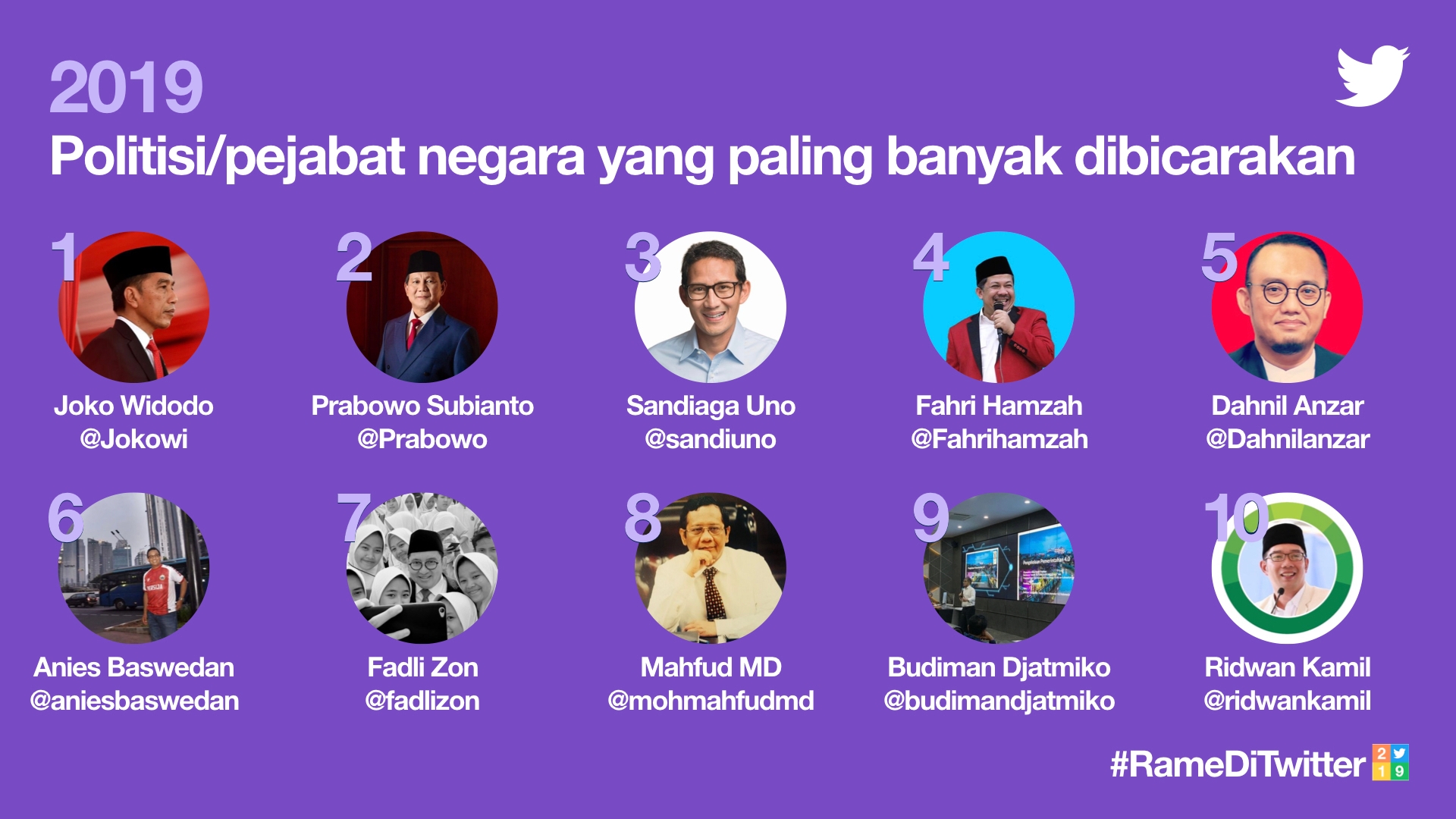 2019

Politisi/pejabat negara yang paling banyak dibicarakan

1
Joko Widodo
@Jokowi

2
Prabowo Subianto
@Prabowo

3
Sandiaga Uno
@sandiuno

4
Fahri Hamzah
@Fahrihamzah

5
Dahnil Anzar
@Dahnilanzar

6
Anies Baswedan
@aniesbaswedan

7
Fadli Zon
@fadlizon

8
Mahfud MD
@mohmahfudmd

9
Budiman Djatmiko
@budimandjatmiko

10
Ridwan Kamil
@ridwankamil

#RameDiTwitter 2 1 9